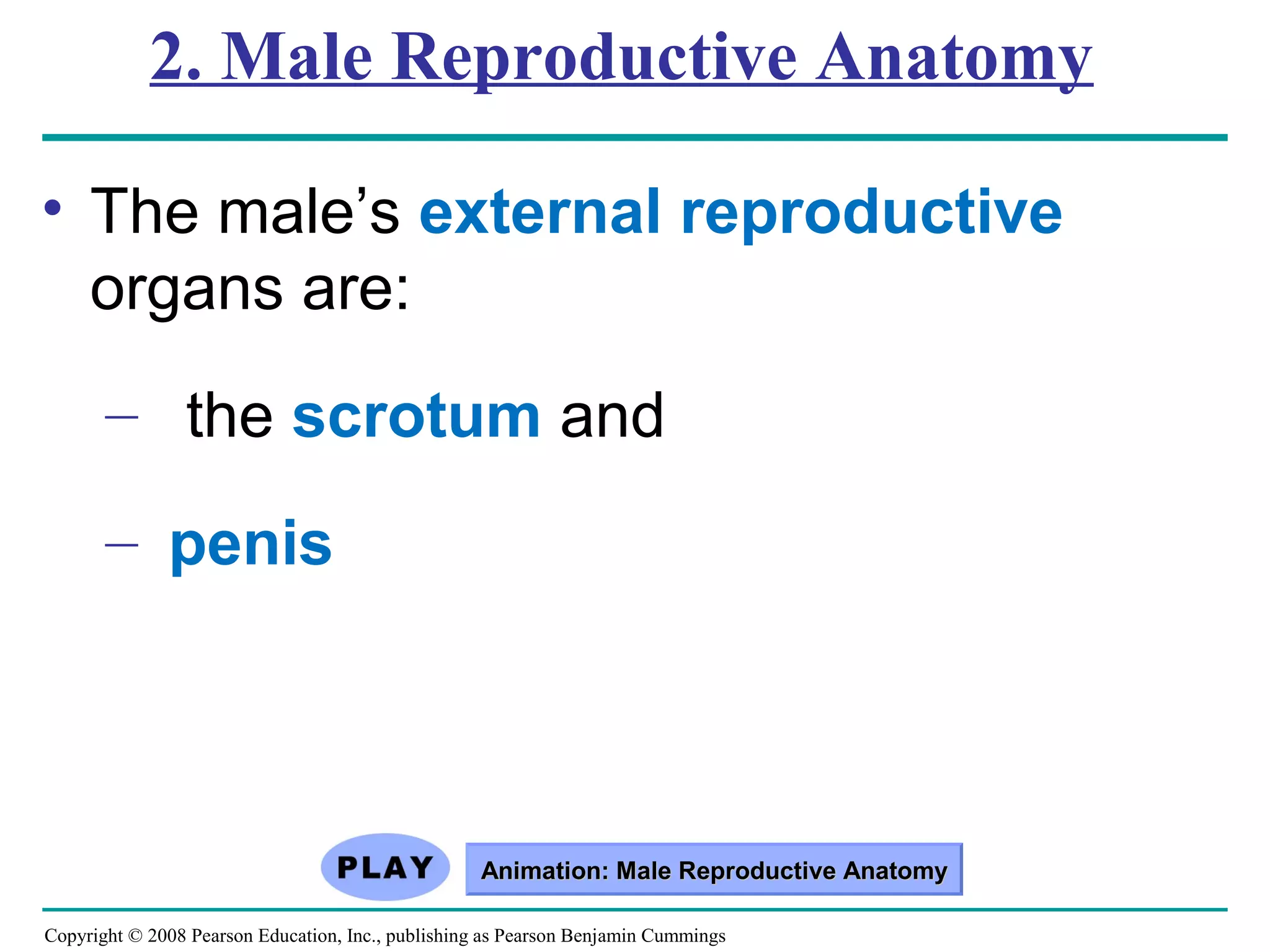 2. Male Reproductive Anatomy

• The male’s external reproductive organs are:

– the scrotum and

– penis

PLAY

Animation: Male Reproductive Anatomy

Copyright © 2008 Pearson Education, Inc., publishing as Pearson Benjamin Cummings